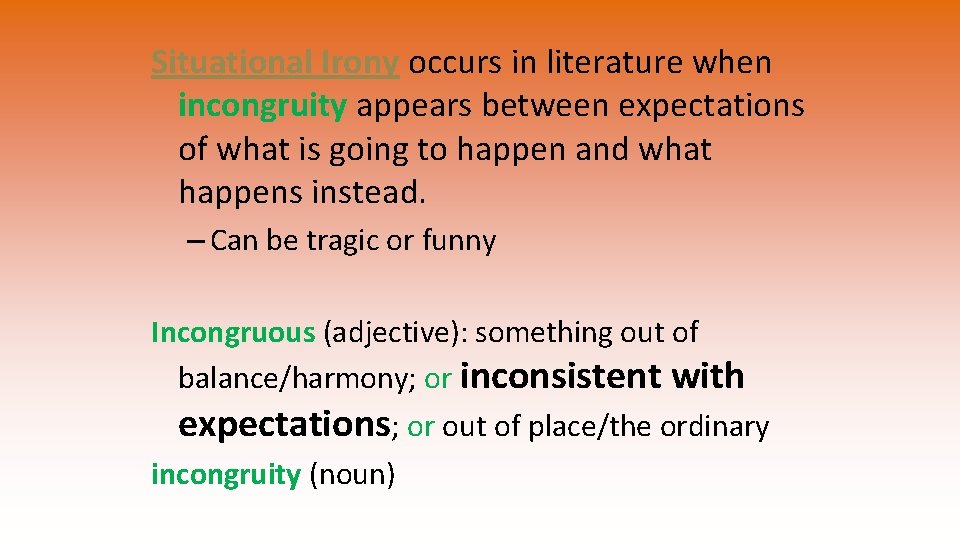 Situational Irony occurs in literature when incongruity appears between expectations of what is going to happen and what happens instead.

– Can be tragic or funny

Incongruous (adjective): something out of balance/harmony; or inconsistent with expectations; or out of place/the ordinary

incongruity (noun)